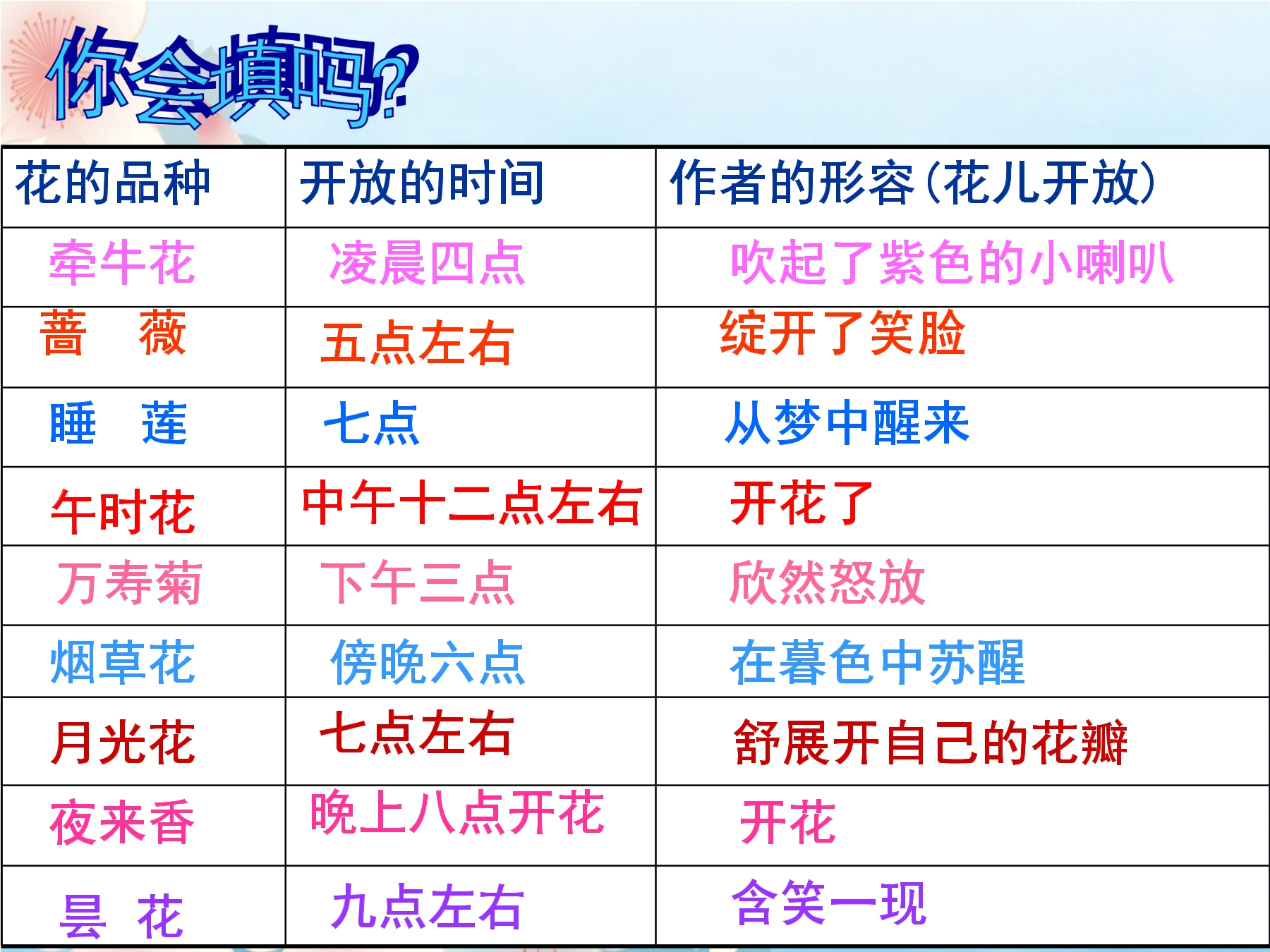 你会填吗?

| 花的品种 | 开放的时间 | 作者的形容(花儿开放) |
|---|---|---|
| 牵牛花 | 凌晨四点 | 吹起了紫色的小喇叭 |
| 蔷　薇 | 五点左右 | 绽开了笑脸 |
| 睡　莲 | 七点 | 从梦中醒来 |
| 午时花 | 中午十二点左右 | 开花了 |
| 万寿菊 | 下午三点 | 欣然怒放 |
| 烟草花 | 傍晚六点 | 在暮色中苏醒 |
| 月光花 | 七点左右 | 舒展开自己的花瓣 |
| 夜来香 | 晚上八点开花 | 开花 |
| 昙　花 | 九点左右 | 含笑一现 |